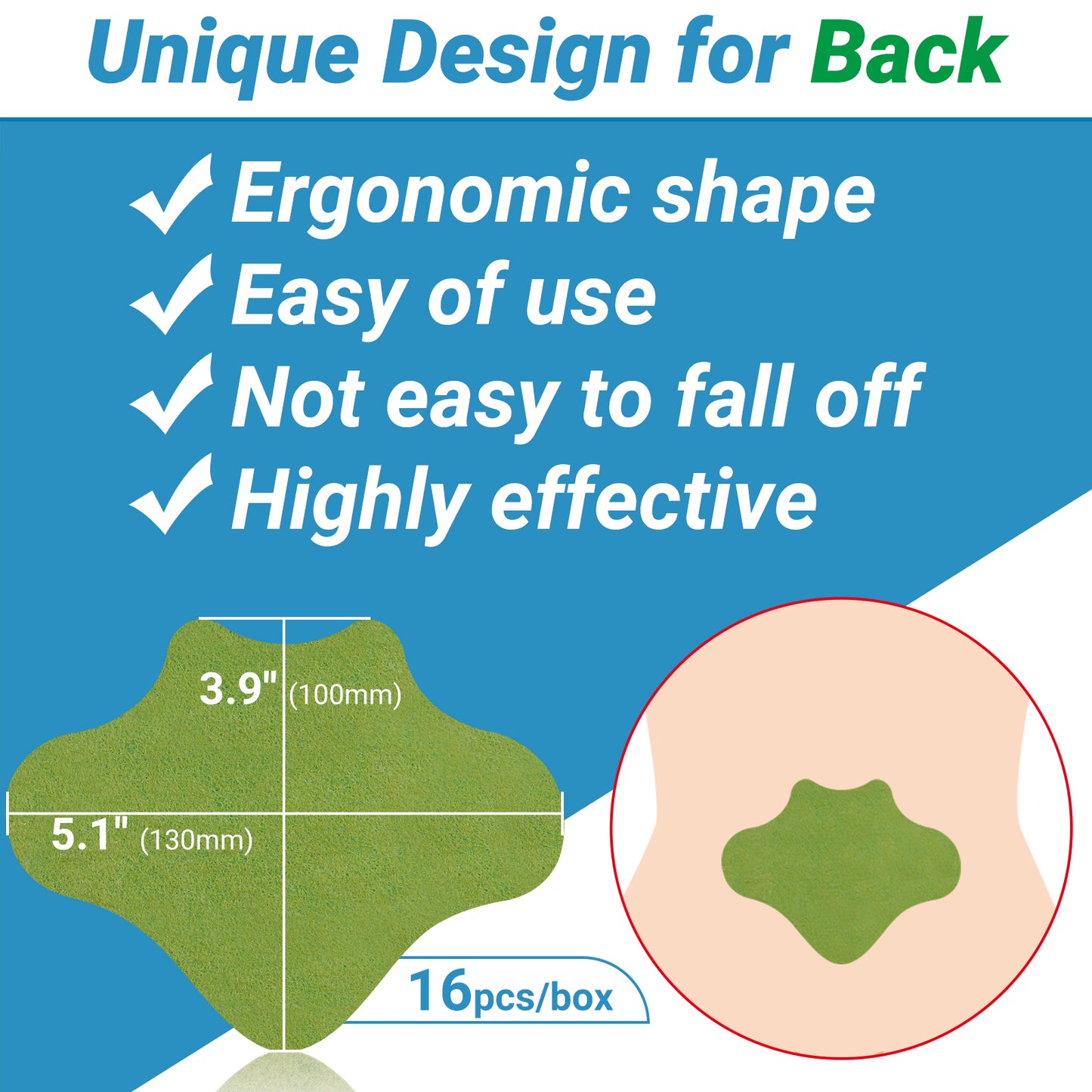 Unique Design for Back

✓ Ergonomic shape
✓ Easy of use
✓ Not easy to fall off
✓ Highly effective

3.9" (100mm)

5.1" (130mm)

16pcs/box